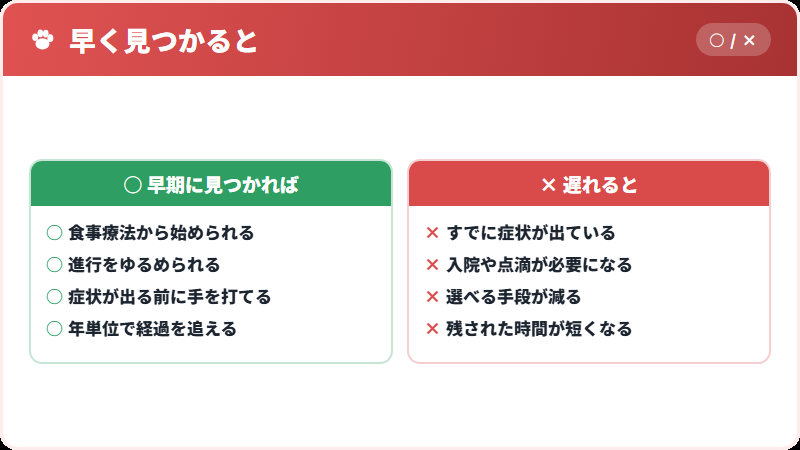 早く見つかると

○ / ×

○ 早期に見つかれば

○ 食事療法から始められる
○ 進行をゆるめられる
○ 症状が出る前に手を打てる
○ 年単位で経過を追える

× 遅れると

× すでに症状が出ている
× 入院や点滴が必要になる
× 選べる手段が減る
× 残された時間が短くなる